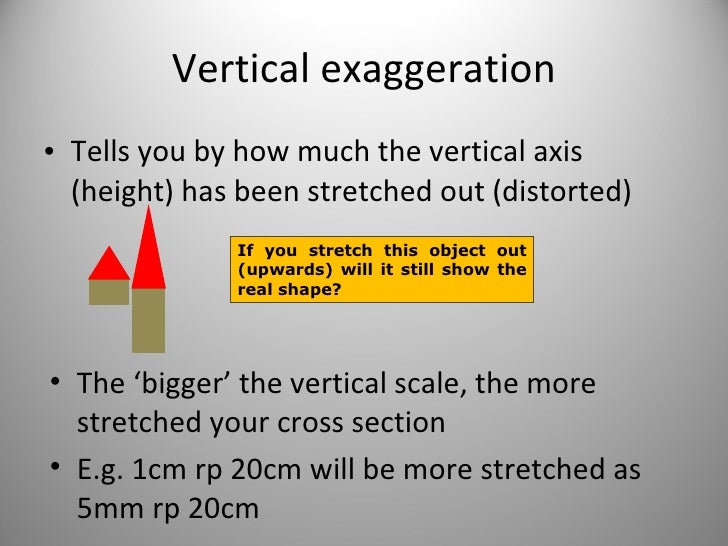 Vertical exaggeration

• Tells you by how much the vertical axis (height) has been stretched out (distorted)

If you stretch this object out (upwards) will it still show the real shape?

• The ‘bigger’ the vertical scale, the more stretched your cross section

• E.g. 1cm rp 20cm will be more stretched as 5mm rp 20cm